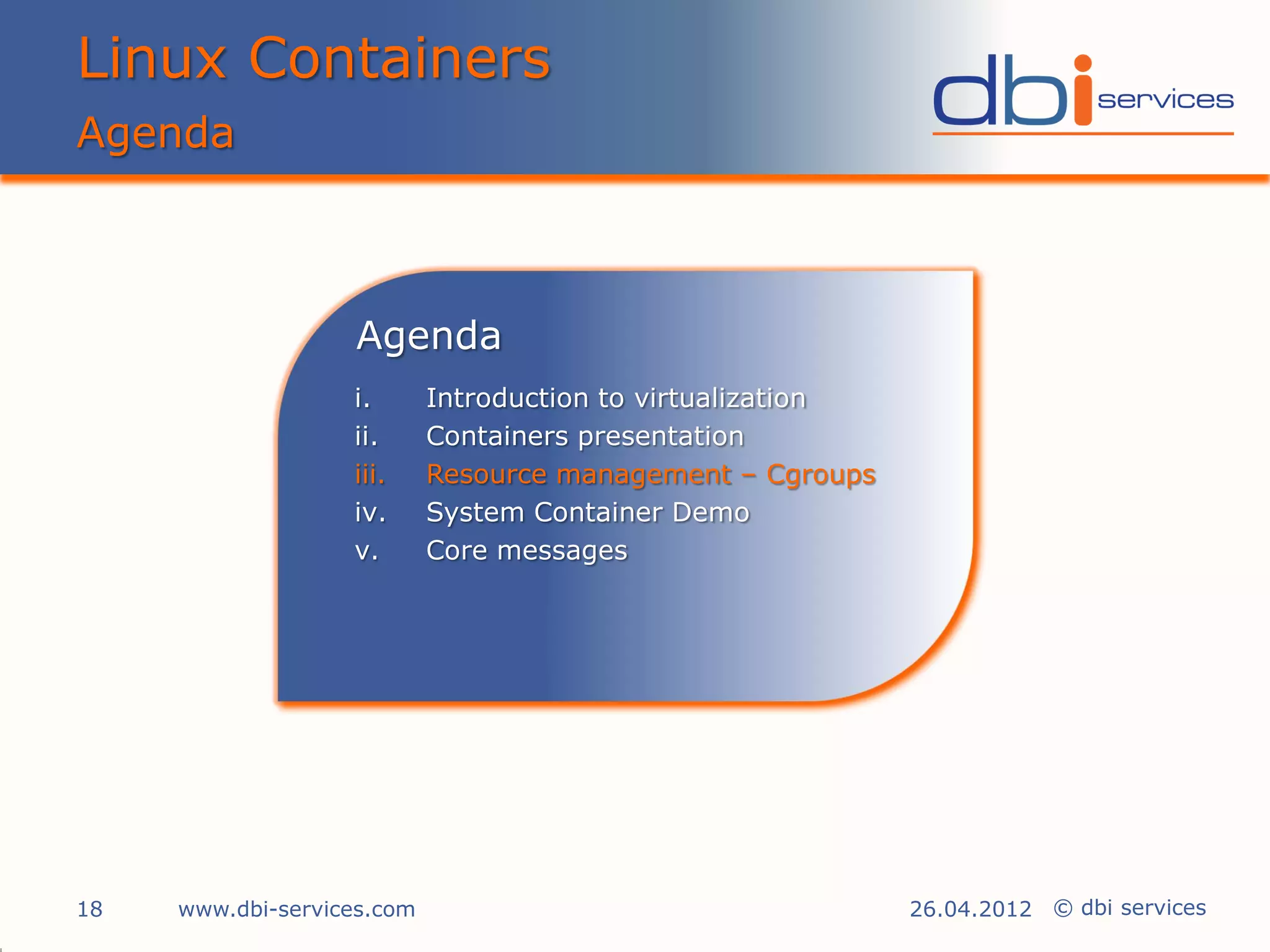 Linux Containers
Agenda

dbi services

Agenda

i. Introduction to virtualization
ii. Containers presentation
iii. Resource management – Cgroups
iv. System Container Demo
v. Core messages

18 www.dbi-services.com 26.04.2012 © dbi services